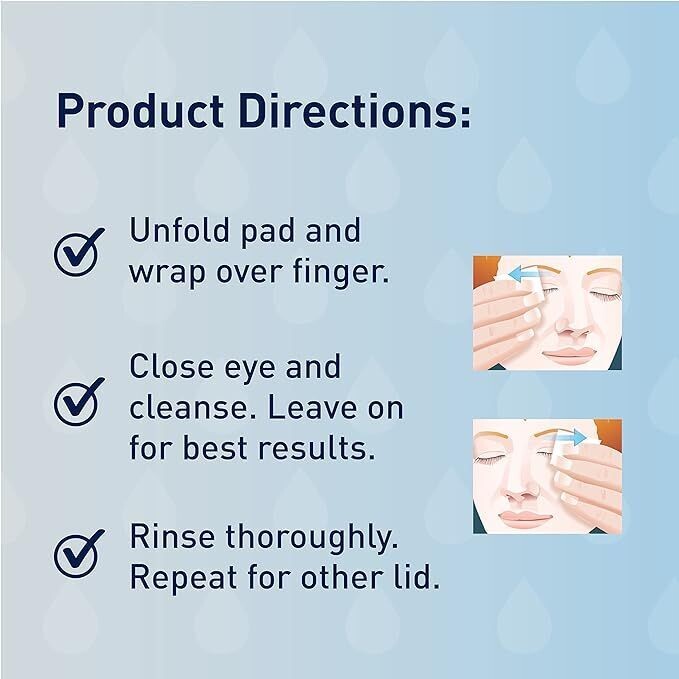 Product Directions:

Unfold pad and wrap over finger.

Close eye and cleanse. Leave on for best results.

Rinse thoroughly. Repeat for other lid.